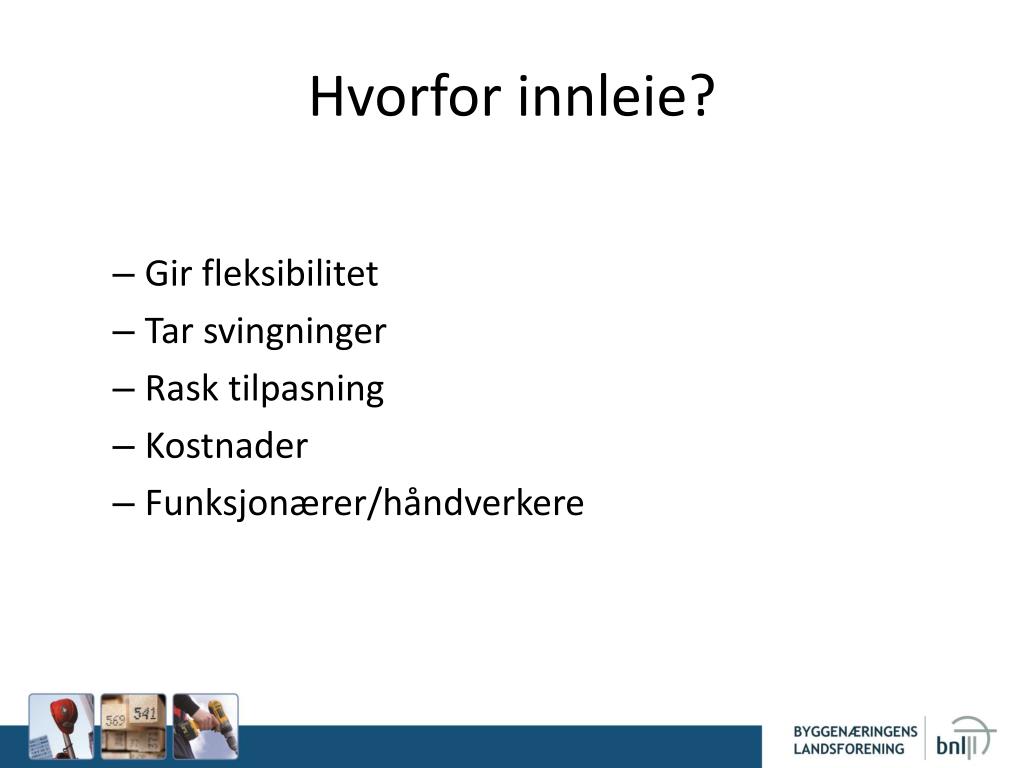 Hvorfor innleie?

– Gir fleksibilitet
– Tar svingninger
– Rask tilpasning
– Kostnader
– Funksjonærer/håndverkere

569 541

BYGGENÆRINGENS LANDSFORENING bnl